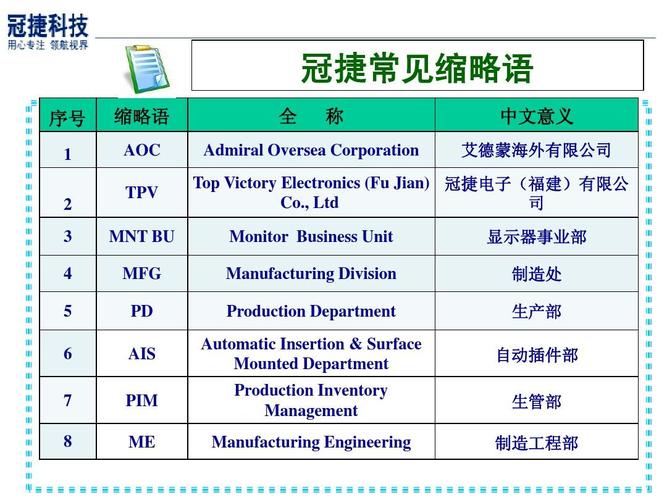 冠捷科技
用心专注 领航视界

冠捷常见缩略语

| 序号 | 缩略语 | 全　称 | 中文意义 |
|---|---|---|---|
| 1 | AOC | Admiral Oversea Corporation | 艾德蒙海外有限公司 |
| 2 | TPV | Top Victory Electronics (Fu Jian) Co., Ltd | 冠捷电子（福建）有限公司 |
| 3 | MNT BU | Monitor Business Unit | 显示器事业部 |
| 4 | MFG | Manufacturing Division | 制造处 |
| 5 | PD | Production Department | 生产部 |
| 6 | AIS | Automatic Insertion & Surface Mounted Department | 自动插件部 |
| 7 | PIM | Production Inventory Management | 生管部 |
| 8 | ME | Manufacturing Engineering | 制造工程部 |